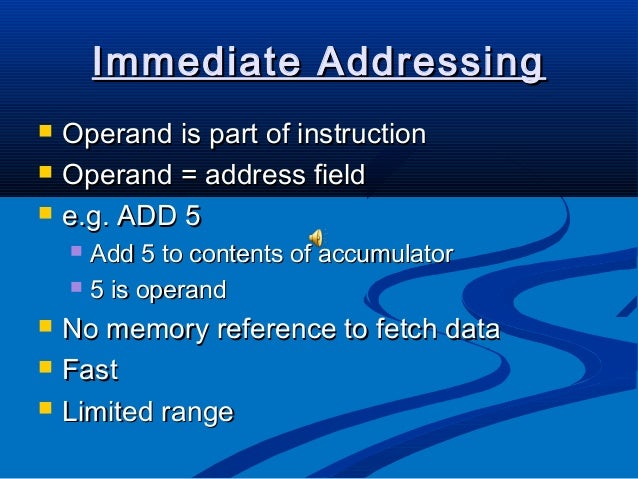 Immediate Addressing

Operand is part of instruction
Operand = address field
e.g. ADD 5
Add 5 to contents of accumulator
5 is operand
No memory reference to fetch data
Fast
Limited range